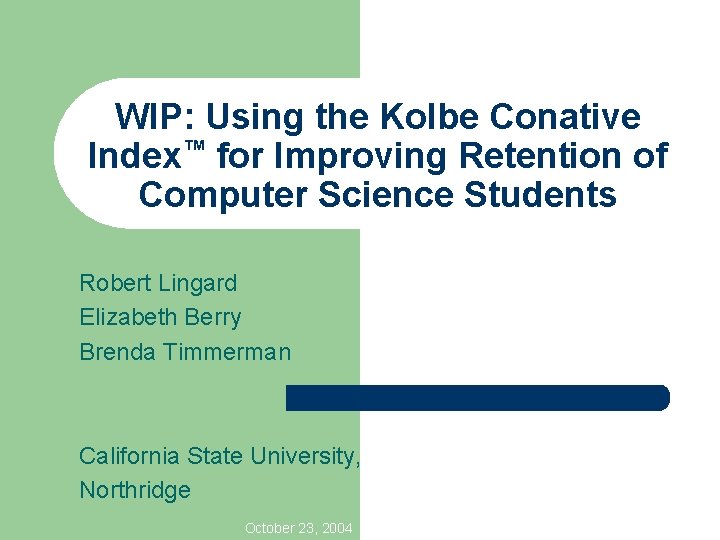 WIP: Using the Kolbe Conative Index™ for Improving Retention of Computer Science Students

Robert Lingard
Elizabeth Berry
Brenda Timmerman

California State University, Northridge

October 23, 2004